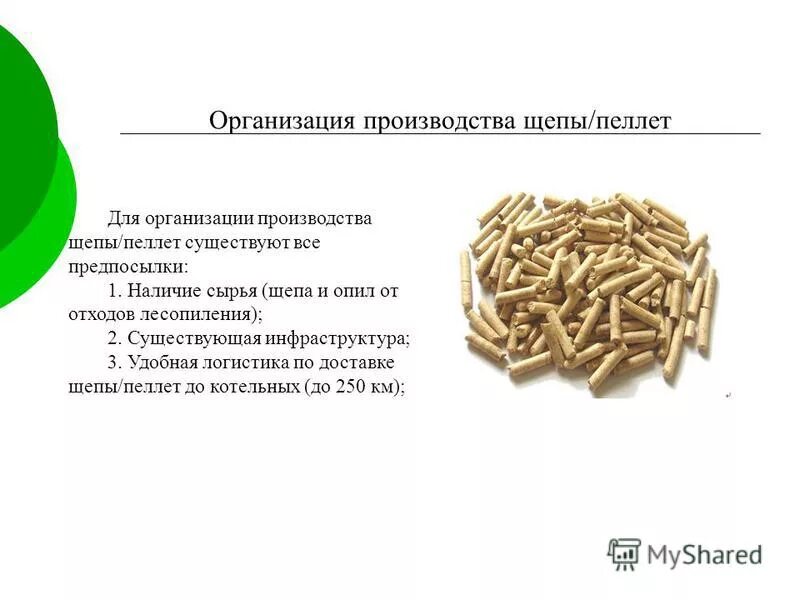 Организация производства щепы/пеллет

Для организации производства щепы/пеллет существуют все предпосылки:

1. Наличие сырья (щепа и опил от отходов лесопиления);

2. Существующая инфраструктура;

3. Удобная логистика по доставке щепы/пеллет до котельных (до 250 км);

MyShared